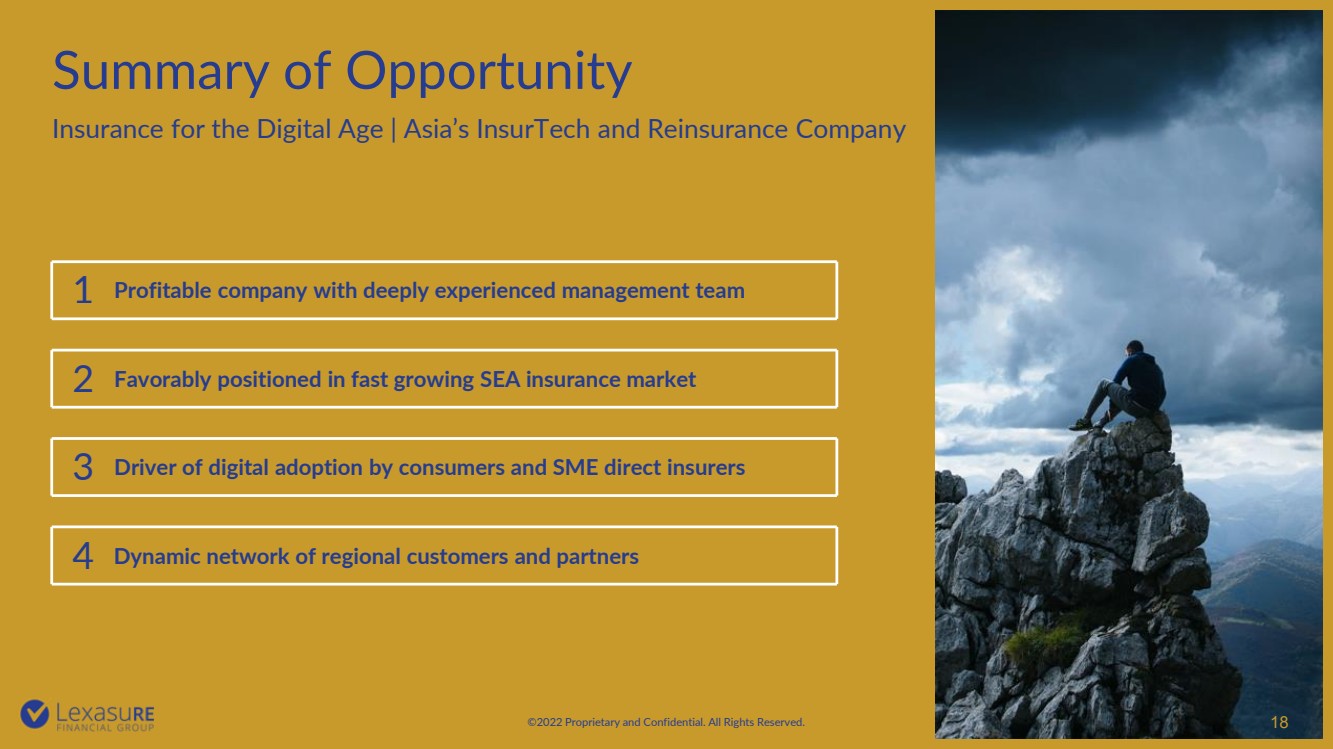 Summary of Opportunity

Insurance for the Digital Age | Asia's InsurTech and Reinsurance Company

1 Profitable company with deeply experienced management team

2 Favorably positioned in fast growing SEA insurance market

3 Driver of digital adoption by consumers and SME direct insurers

4 Dynamic network of regional customers and partners

LexasuRE FINANCIAL GROUP

©2022 Proprietary and Confidential. All Rights Reserved.

18